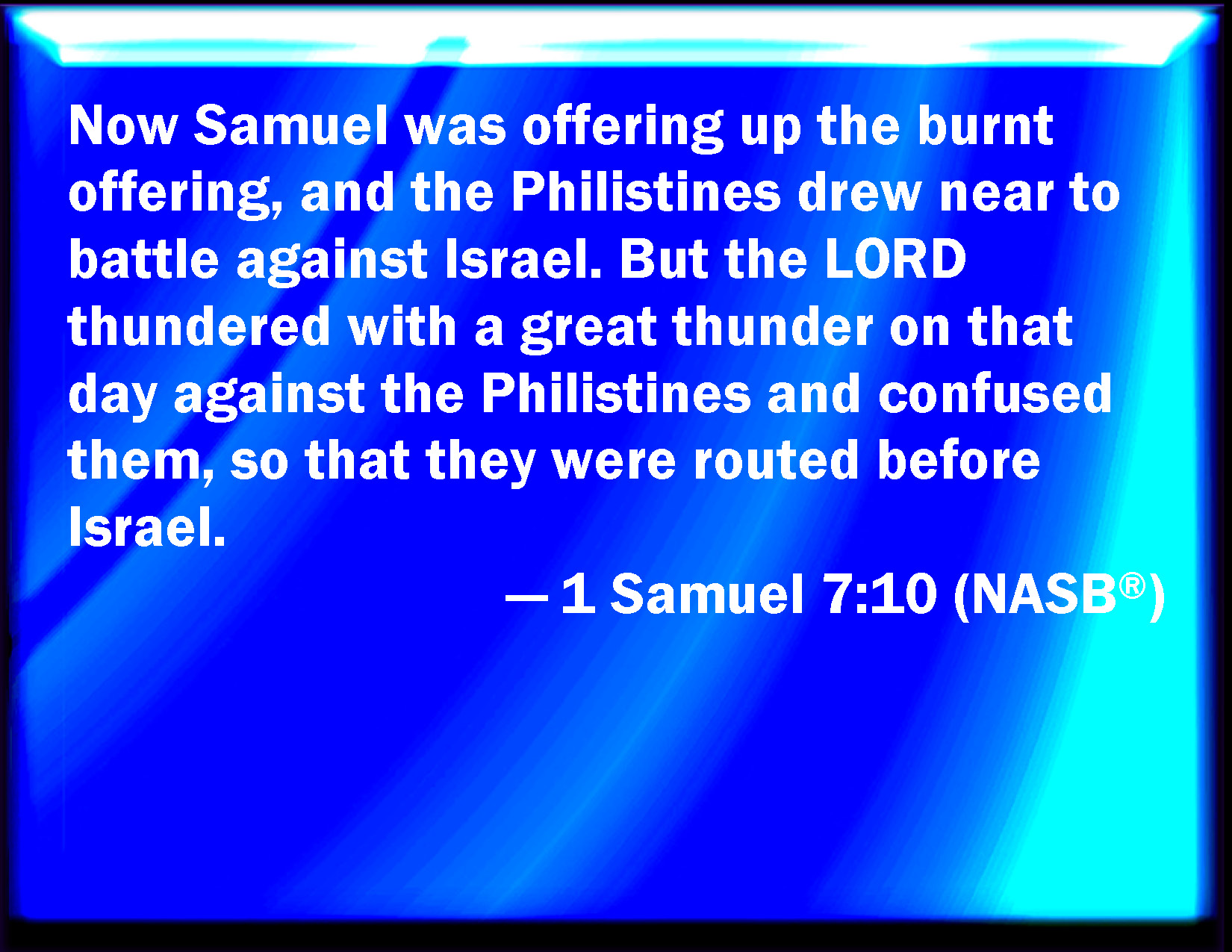 Now Samuel was offering up the burnt offering, and the Philistines drew near to battle against Israel. But the LORD thundered with a great thunder on that day against the Philistines and confused them, so that they were routed before Israel.

— 1 Samuel 7:10 (NASB®)